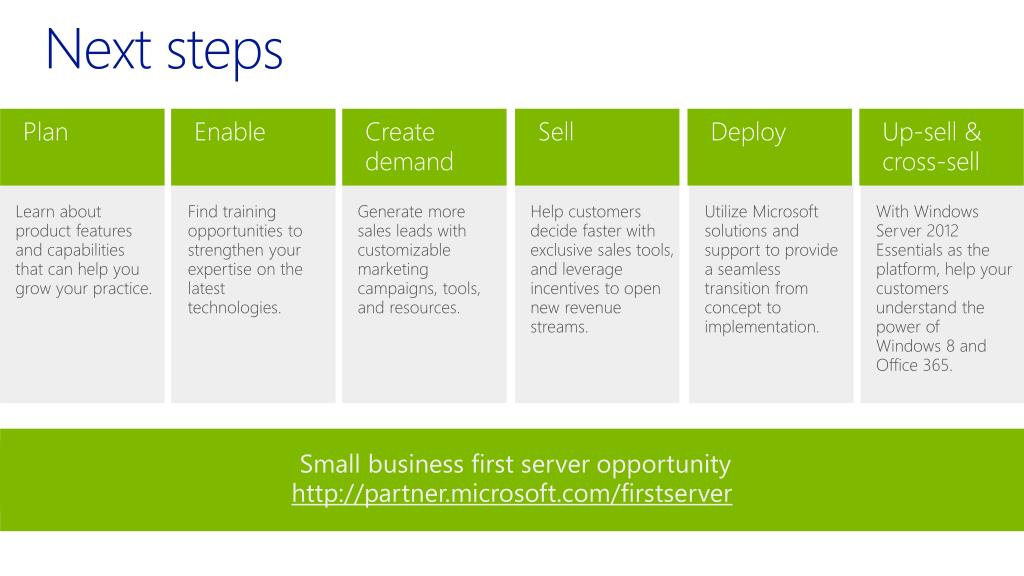 Next steps

Plan

Learn about product features and capabilities that can help you grow your practice.

Enable

Find training opportunities to strengthen your expertise on the latest technologies.

Create demand

Generate more sales leads with customizable marketing campaigns, tools, and resources.

Sell

Help customers decide faster with exclusive sales tools, and leverage incentives to open new revenue streams.

Deploy

Utilize Microsoft solutions and support to provide a seamless transition from concept to implementation.

Up-sell & cross-sell

With Windows Server 2012 Essentials as the platform, help your customers understand the power of Windows 8 and Office 365.

Small business first server opportunity
http://partner.microsoft.com/firstserver